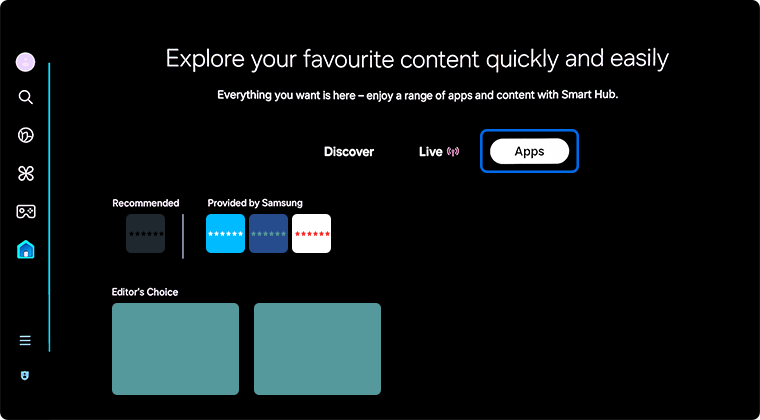 Explore your favourite content quickly and easily

Everything you want is here – enjoy a range of apps and content with Smart Hub.

Discover

Live

Apps

Recommended

******

Provided by Samsung

******

******

******

Editor's Choice